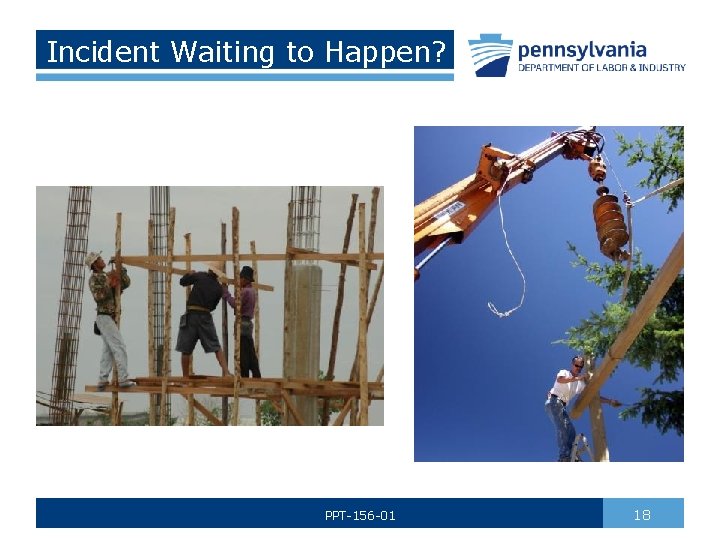 Incident Waiting to Happen?

pennsylvania
DEPARTMENT OF LABOR & INDUSTRY

PPT-156-01

18